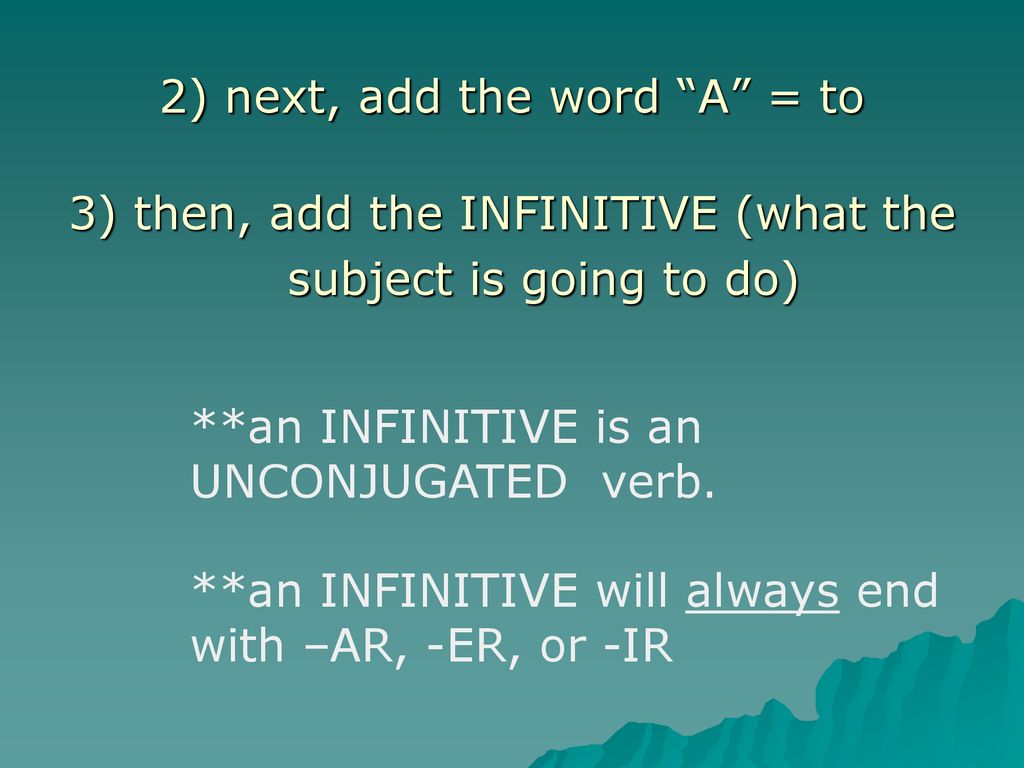 2) next, add the word “A” = to

3) then, add the INFINITIVE (what the subject is going to do)

**an INFINITIVE is an UNCONJUGATED verb.

**an INFINITIVE will always end with –AR, -ER, or -IR